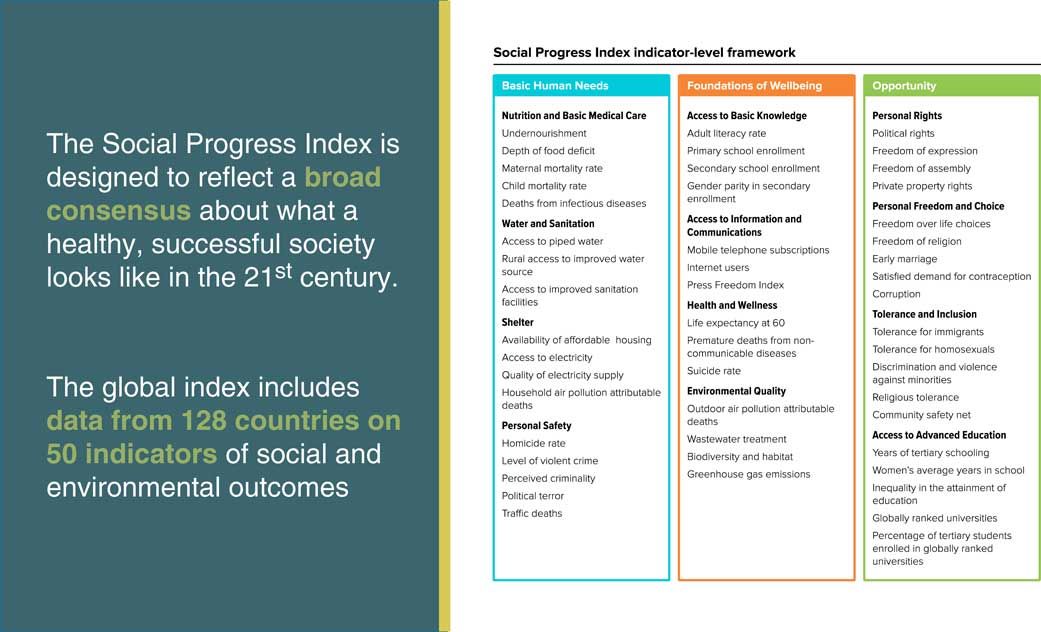 The Social Progress Index is designed to reflect a broad consensus about what a healthy, successful society looks like in the 21$^{st}$ century.

The global index includes data from 128 countries on 50 indicators of social and environmental outcomes

Social Progress Index indicator-level framework

Basic Human Needs

Nutrition and Basic Medical Care
Undernourishment
Depth of food deficit
Maternal mortality rate
Child mortality rate
Deaths from infectious diseases

Water and Sanitation
Access to piped water
Rural access to improved water source
Access to improved sanitation facilities

Shelter
Availability of affordable housing
Access to electricity
Quality of electricity supply
Household air pollution attributable deaths

Personal Safety
Homicide rate
Level of violent crime
Perceived criminality
Political terror
Traffic deaths

Foundations of Wellbeing

Access to Basic Knowledge
Adult literacy rate
Primary school enrollment
Secondary school enrollment
Gender parity in secondary enrollment

Access to Information and Communications
Mobile telephone subscriptions
Internet users
Press Freedom Index

Health and Wellness
Life expectancy at 60
Premature deaths from non-communicable diseases
Suicide rate

Environmental Quality
Outdoor air pollution attributable deaths
Wastewater treatment
Biodiversity and habitat
Greenhouse gas emissions

Opportunity

Personal Rights
Political rights
Freedom of expression
Freedom of assembly
Private property rights

Personal Freedom and Choice
Freedom over life choices
Freedom of religion
Early marriage
Satisfied demand for contraception
Corruption

Tolerance and Inclusion
Tolerance for immigrants
Tolerance for homosexuals
Discrimination and violence against minorities
Religious tolerance
Community safety net

Access to Advanced Education
Years of tertiary schooling
Women's average years in school
Inequality in the attainment of education
Globally ranked universities
Percentage of tertiary students enrolled in globally ranked universities